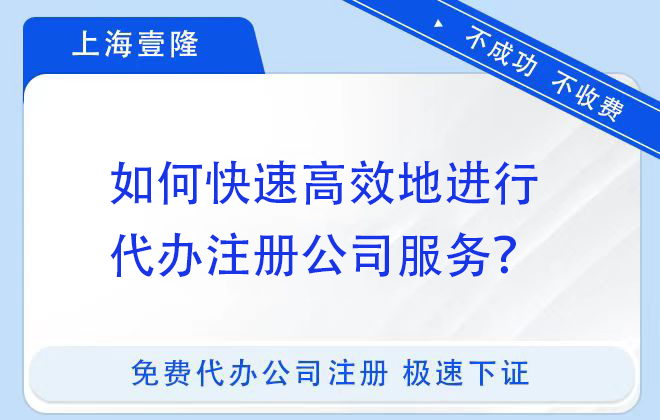 上海壹隆

不成功 不收费

如何快速高效地进行代办注册公司服务?

免费代办公司注册 极速下证